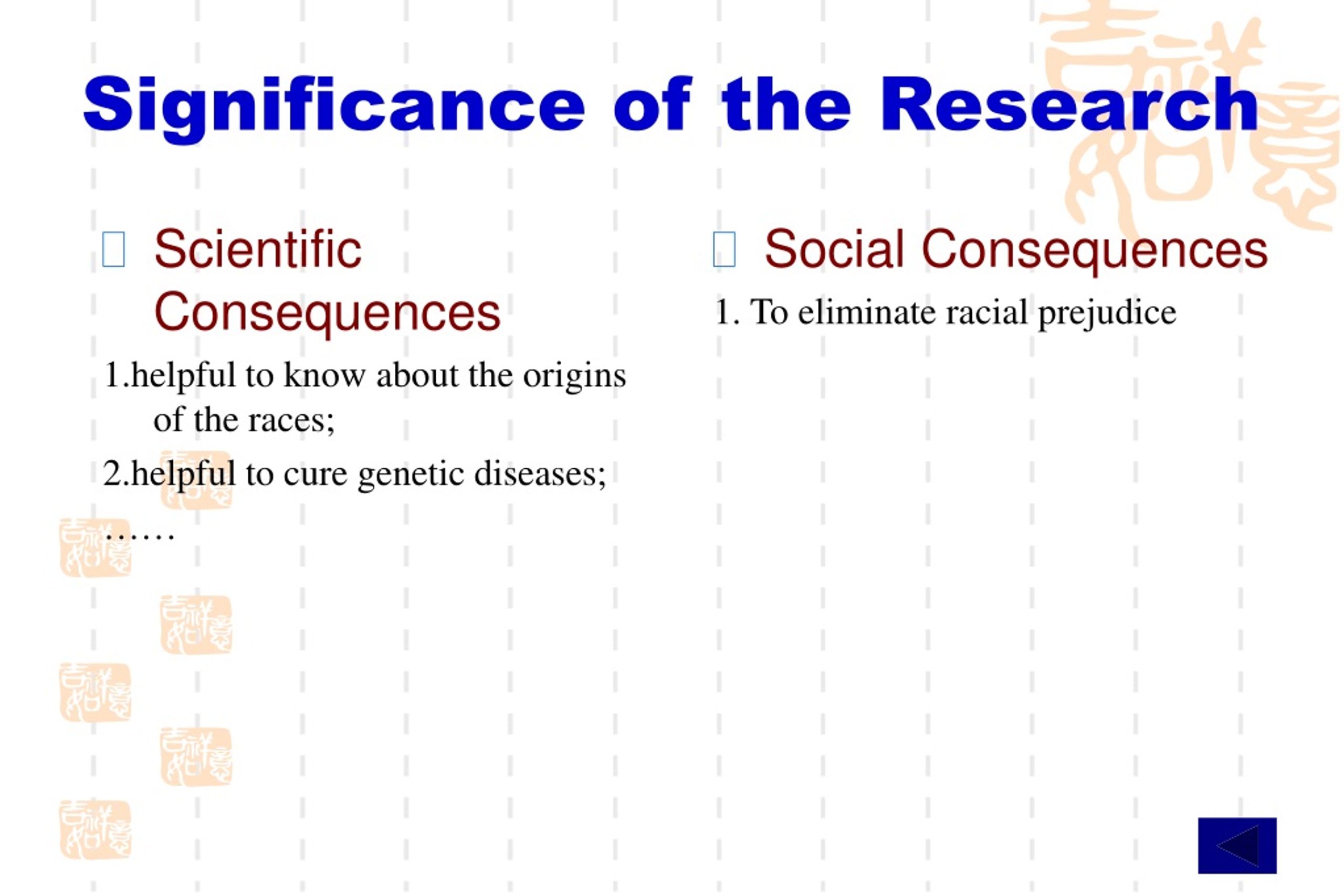 Significance of the Research

Scientific Consequences

1.helpful to know about the origins of the races;

2.helpful to cure genetic diseases;

……

Social Consequences

1. To eliminate racial prejudice